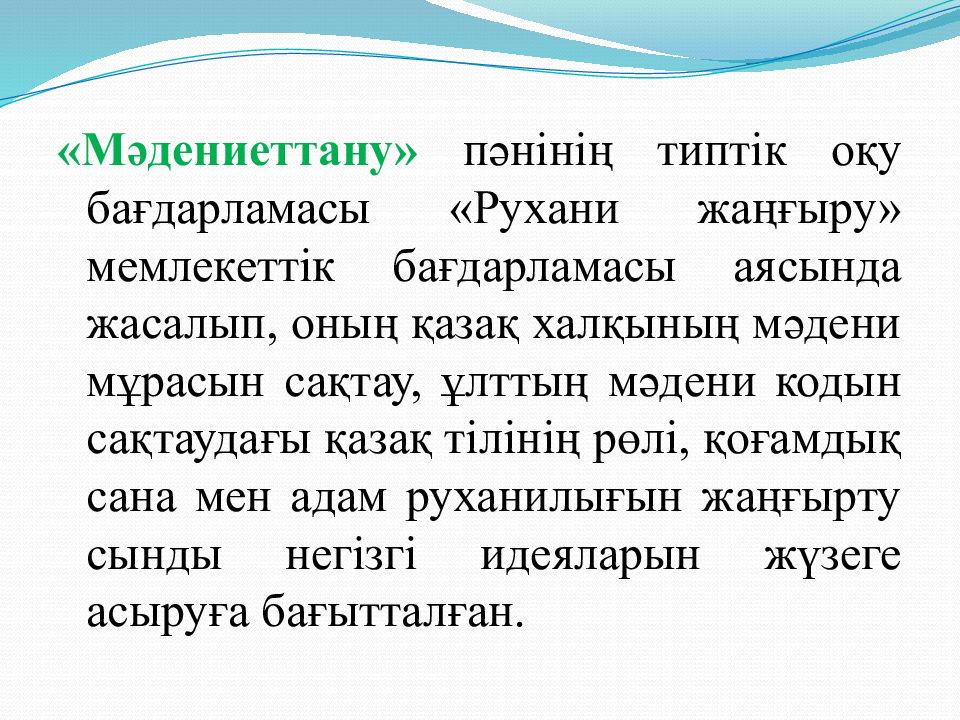 «Мәдениеттану» пәнінің типтік оқу бағдарламасы «Рухани жаңғыру» мемлекеттік бағдарламасы аясында жасалып, оның қазақ халқының мәдени мұрасын сақтау, ұлттың мәдени кодын сақтаудағы қазақ тілінің рөлі, қоғамдық сана мен адам руханилығын жаңғырту сынды негізгі идеяларын жүзеге асыруға бағытталған.